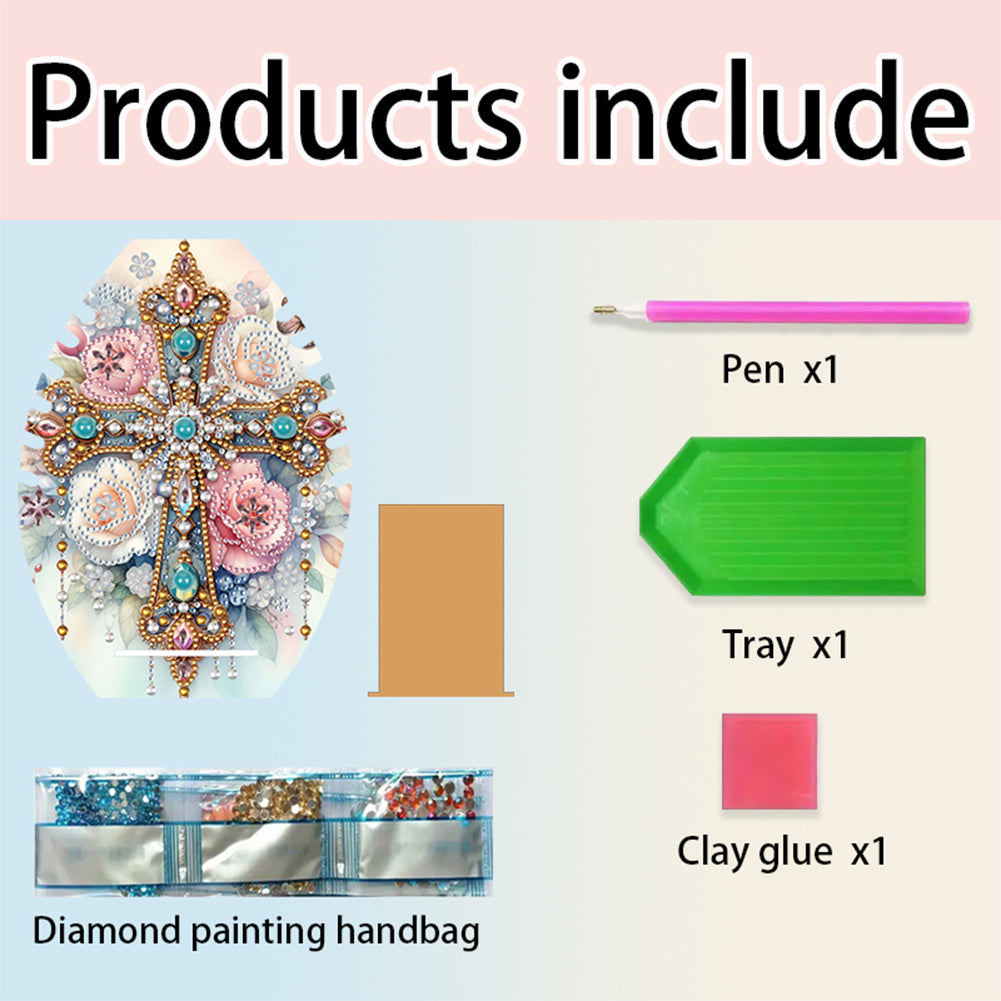 Products include

Pen x1

Tray x1

Clay glue x1

Diamond painting handbag